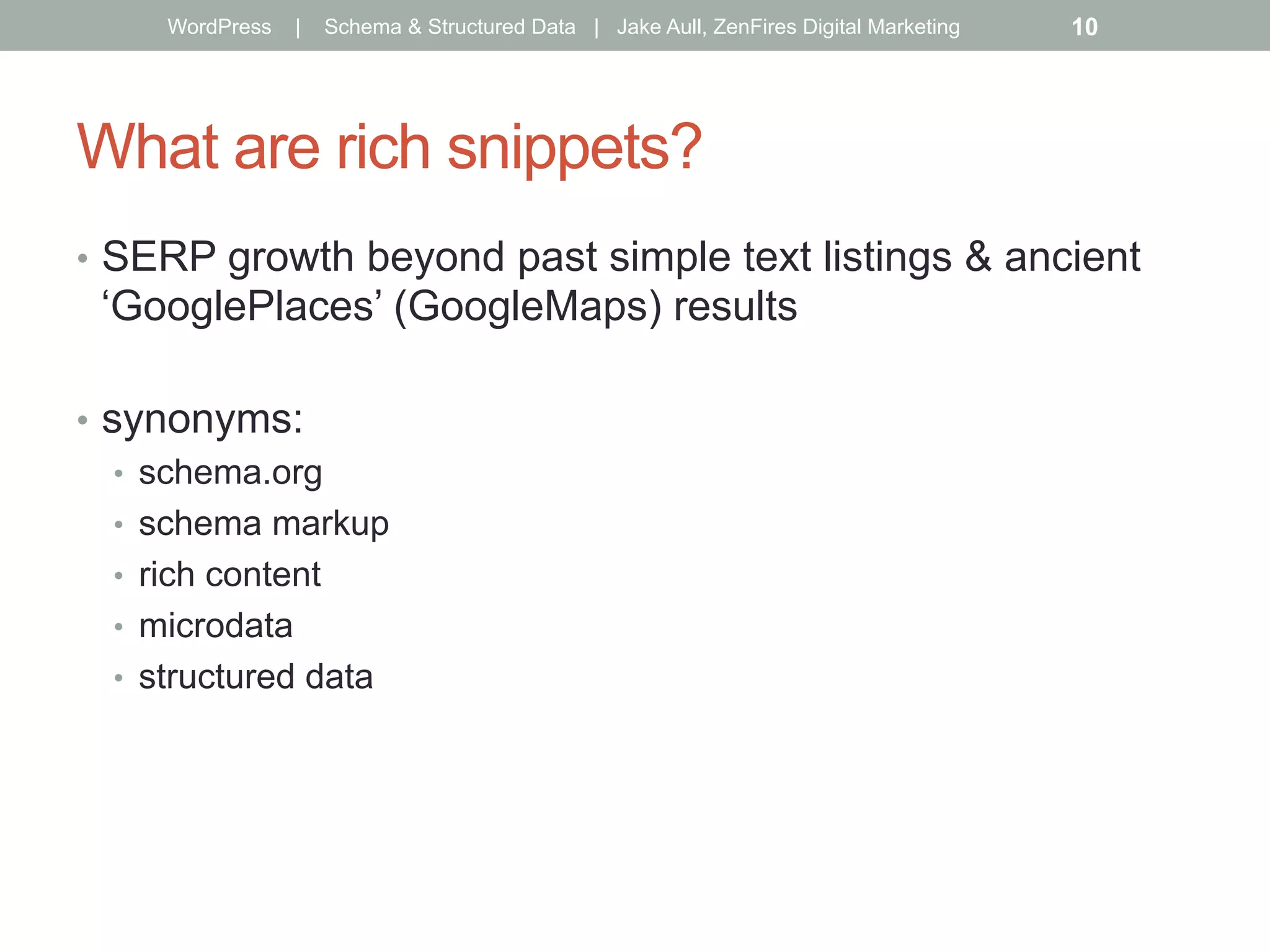 WordPress | Schema & Structured Data | Jake Aull, ZenFires Digital Marketing 10

What are rich snippets?

• SERP growth beyond past simple text listings & ancient ‘GooglePlaces’ (GoogleMaps) results

• synonyms:
  • schema.org
  • schema markup
  • rich content
  • microdata
  • structured data